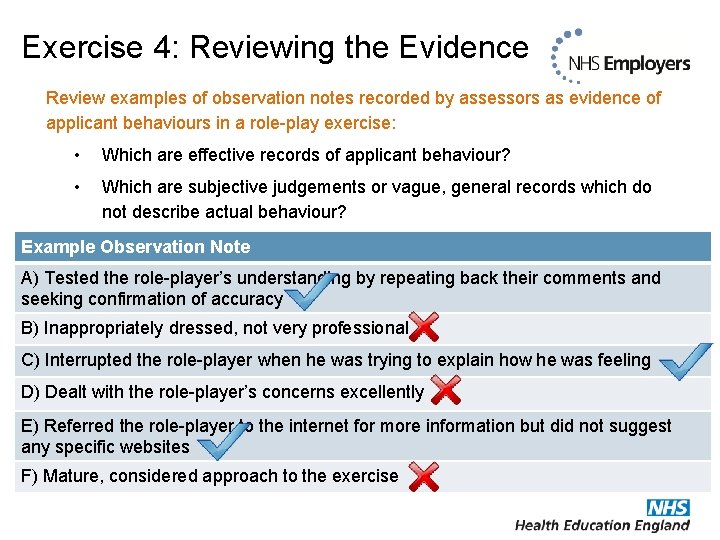 Exercise 4: Reviewing the Evidence

NHS Employers

Review examples of observation notes recorded by assessors as evidence of applicant behaviours in a role-play exercise:

• Which are effective records of applicant behaviour?

• Which are subjective judgements or vague, general records which do not describe actual behaviour?

| Example Observation Note |
|---|
| A) Tested the role-player's understanding by repeating back their comments and seeking confirmation of accuracy |
| B) Inappropriately dressed, not very professional |
| C) Interrupted the role-player when he was trying to explain how he was feeling |
| D) Dealt with the role-player's concerns excellently |
| E) Referred the role-player to the internet for more information but did not suggest any specific websites |
| F) Mature, considered approach to the exercise |

NHS
Health Education England